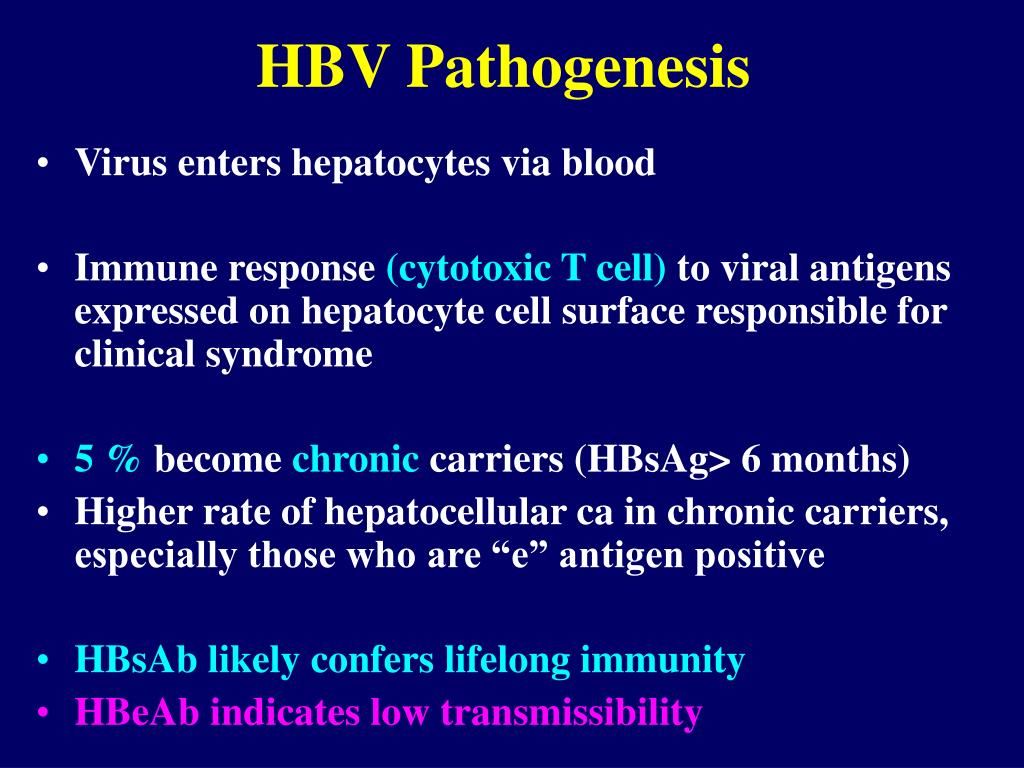 HBV Pathogenesis

• Virus enters hepatocytes via blood

• Immune response (cytotoxic T cell) to viral antigens expressed on hepatocyte cell surface responsible for clinical syndrome

• 5 % become chronic carriers (HBsAg> 6 months)
• Higher rate of hepatocellular ca in chronic carriers, especially those who are “e” antigen positive

• HBsAb likely confers lifelong immunity
• HBeAb indicates low transmissibility